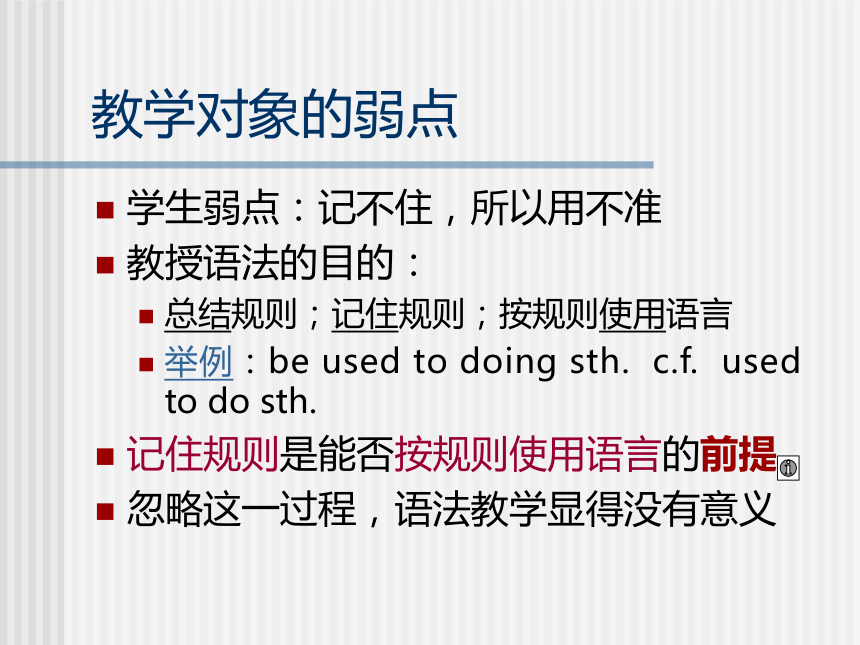 教学对象的弱点

学生弱点：记不住，所以用不准

教授语法的目的：

总结规则；记住规则；按规则使用语言

举例：be used to doing sth. c.f. used to do sth.

记住规则是能否按规则使用语言的前提

忽略这一过程，语法教学显得没有意义